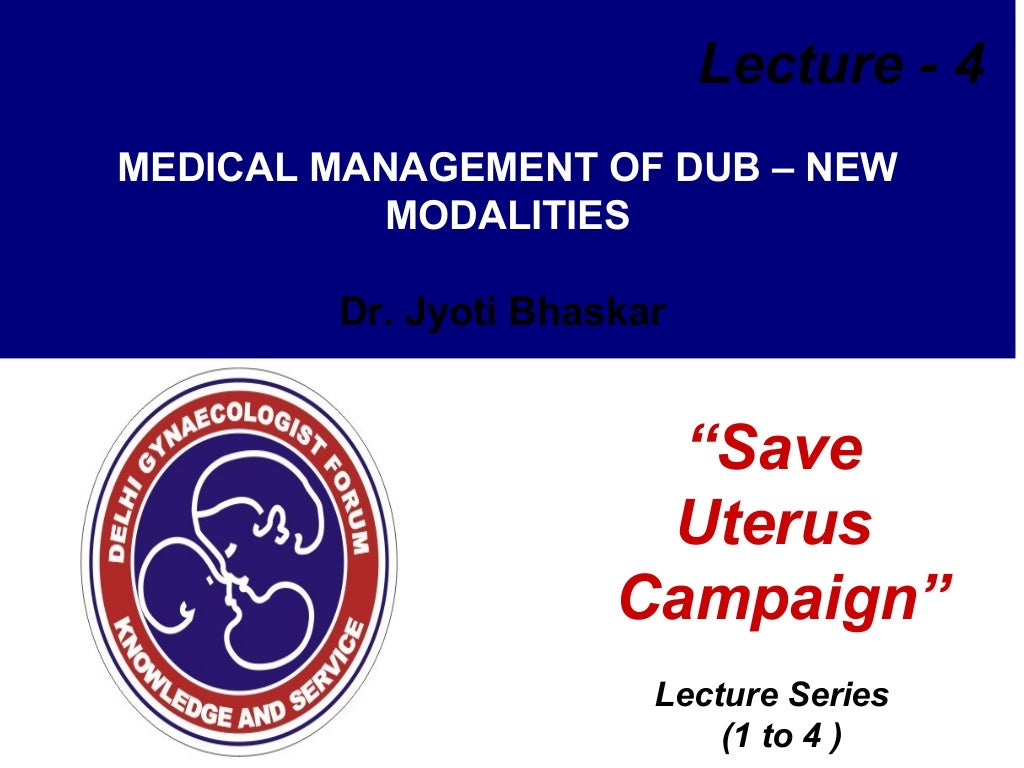 Lecture - 4

MEDICAL MANAGEMENT OF DUB – NEW MODALITIES

Dr. Jyoti Bhaskar

DELHI GYNAECOLOGIST FORUM

KNOWLEDGE AND SERVICE

“Save Uterus Campaign”

Lecture Series (1 to 4 )